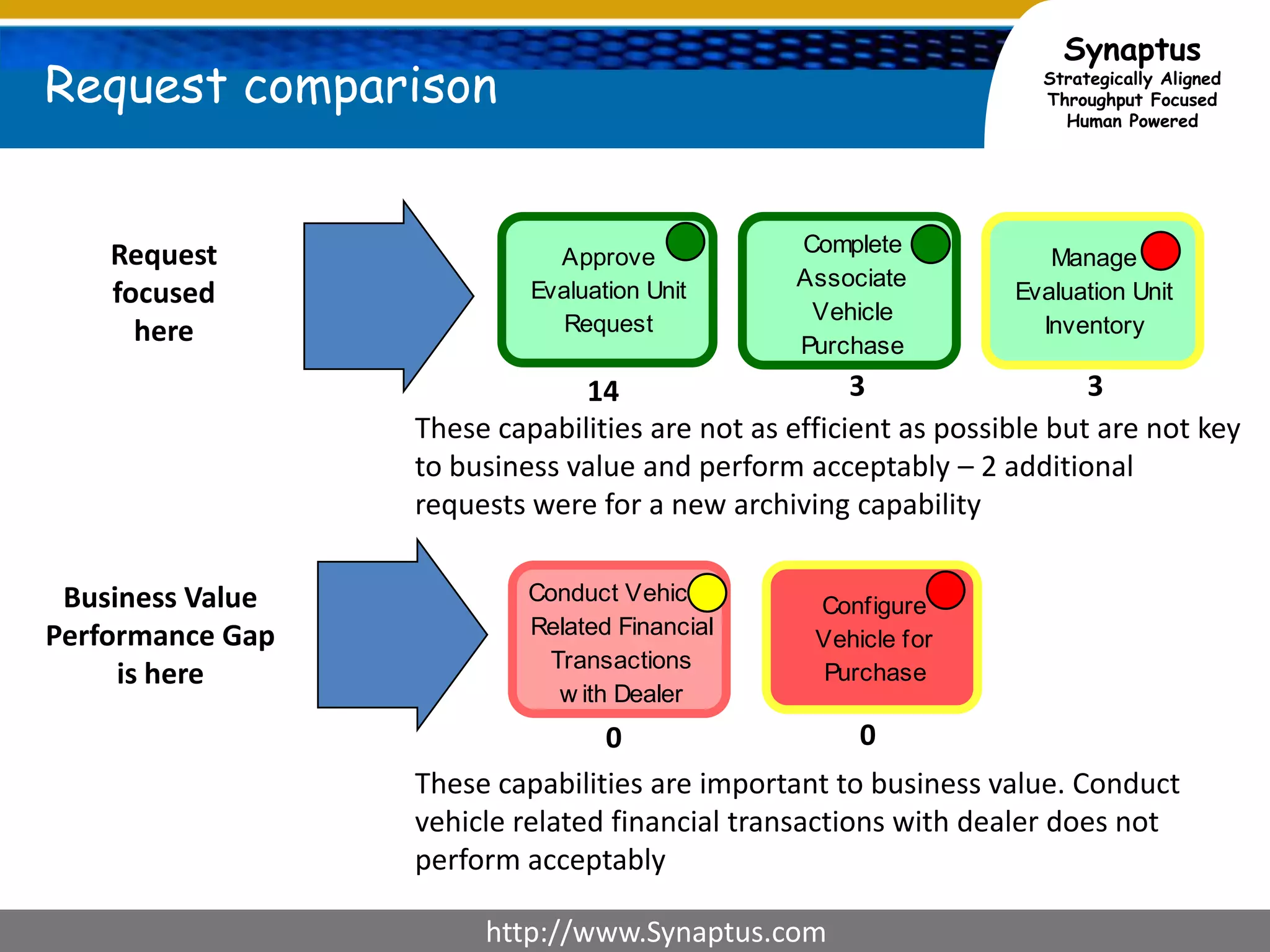 Request comparison

Synaptus
Strategically Aligned
Throughput Focused
Human Powered

Request focused here

Approve Evaluation Unit Request
14

Complete Associate Vehicle Purchase
3

Manage Evaluation Unit Inventory
3

These capabilities are not as efficient as possible but are not key to business value and perform acceptably – 2 additional requests were for a new archiving capability

Business Value Performance Gap is here

Conduct Vehic Related Financial Transactions w ith Dealer
0

Configure Vehicle for Purchase
0

These capabilities are important to business value. Conduct vehicle related financial transactions with dealer does not perform acceptably

http://www.Synaptus.com